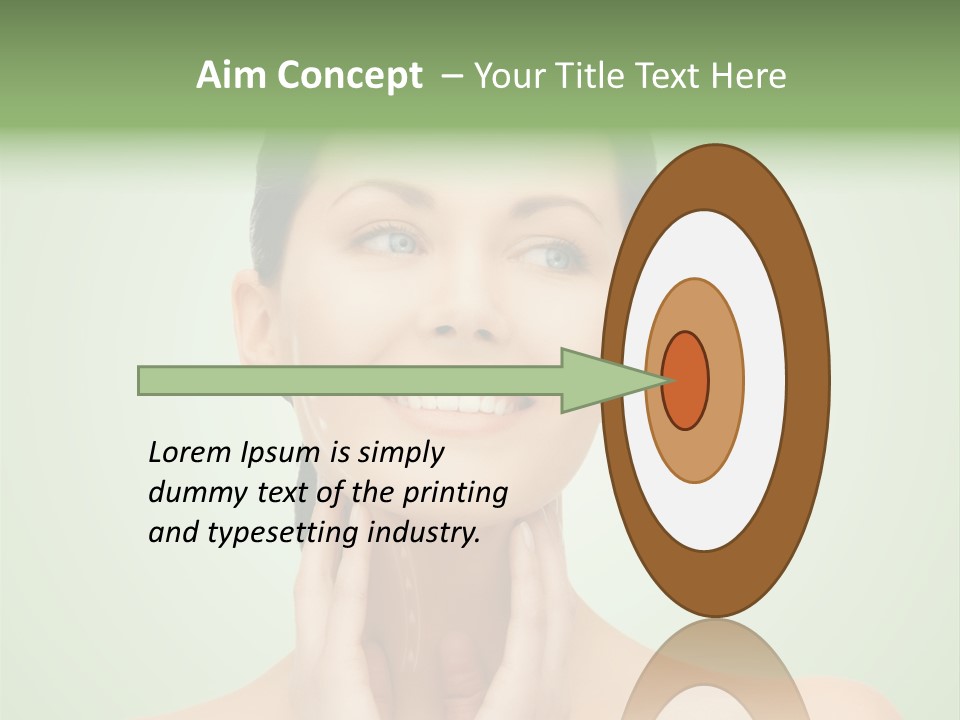 Aim Concept – Your Title Text Here

Lorem Ipsum is simply dummy text of the printing and typesetting industry.